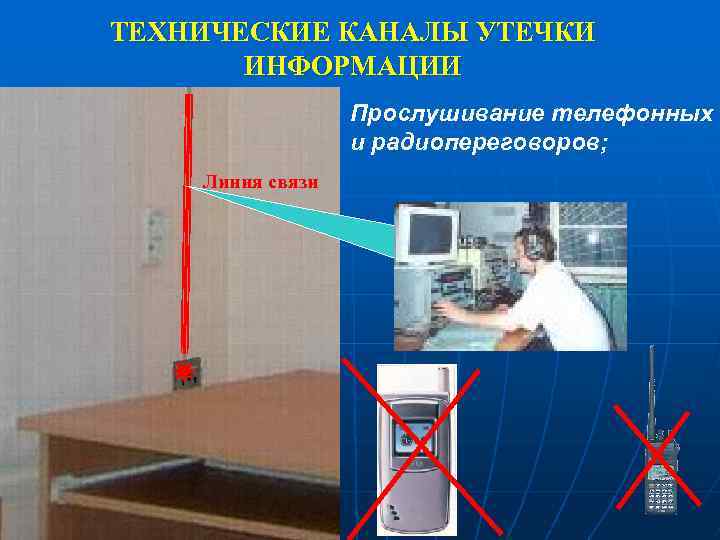 ТЕХНИЧЕСКИЕ КАНАЛЫ УТЕЧКИ ИНФОРМАЦИИ

Прослушивание телефонных и радиопереговоров;

Линия связи